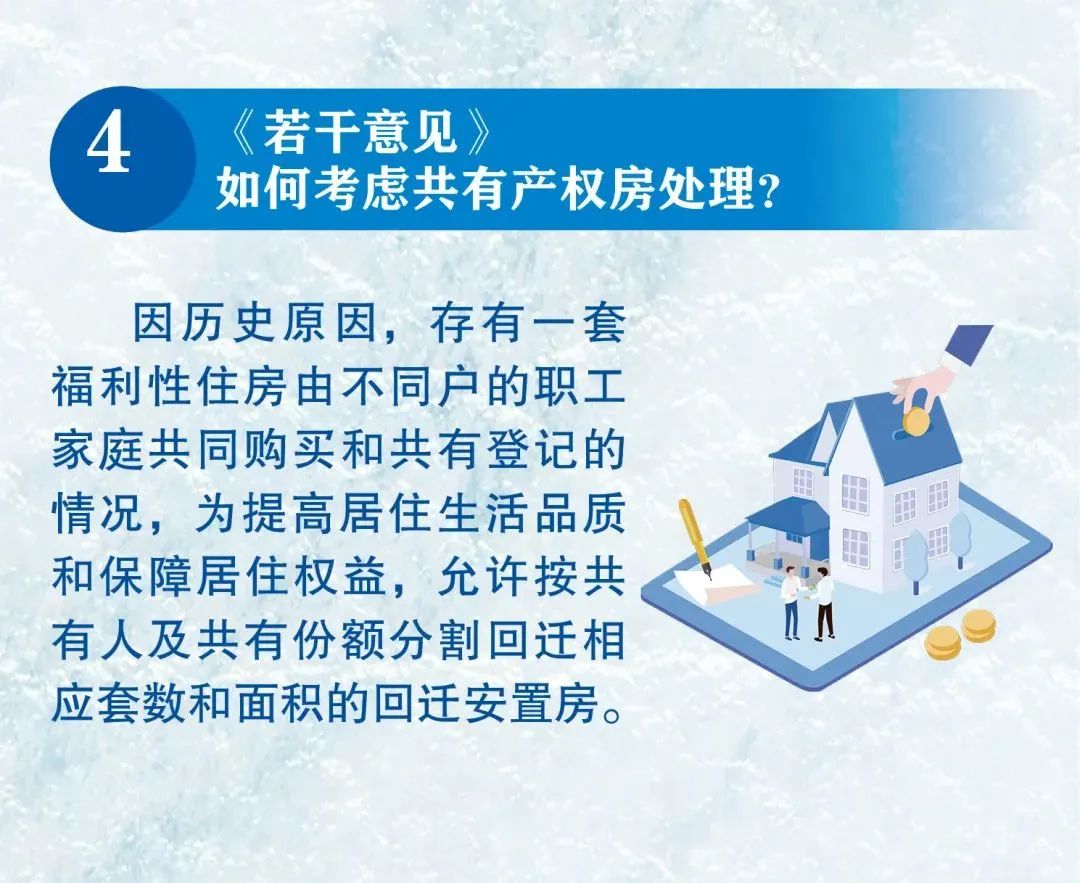 4

《若干意见》
如何考虑共有产权房处理？

因历史原因，存有一套福利性住房由不同户的职工家庭共同购买和共有登记的情况，为提高居住生活品质和保障居住权益，允许按共有人及共有份额分割回迁相应套数和面积的回迁安置房。